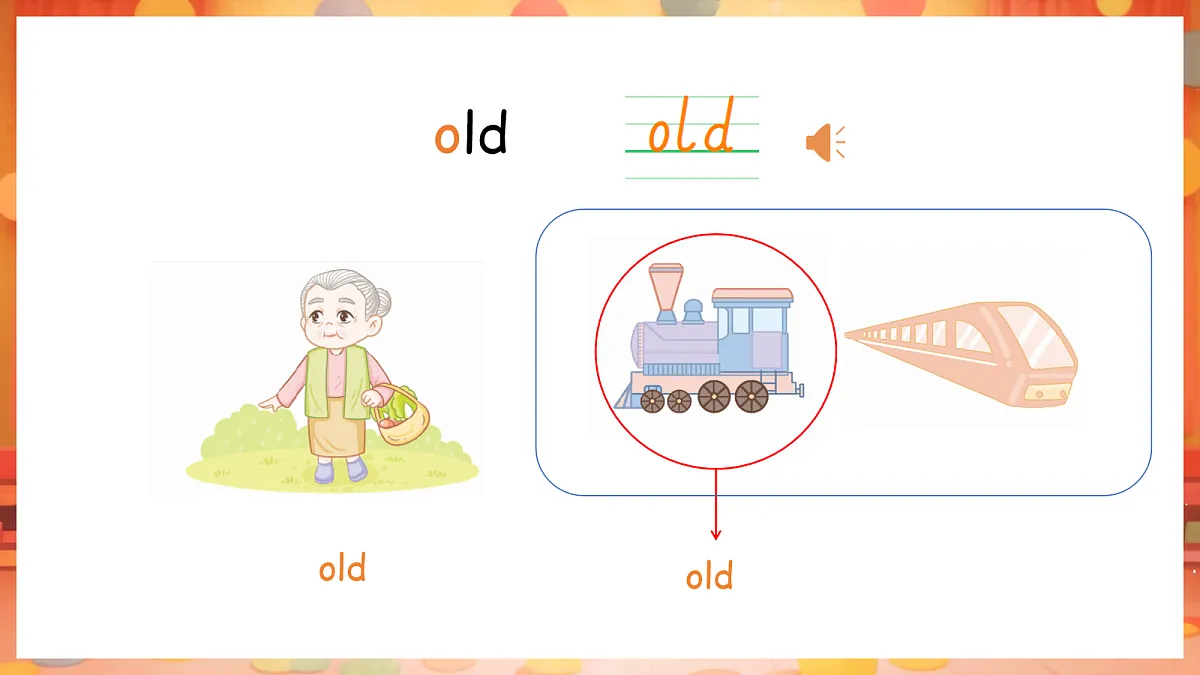 old old

old

old